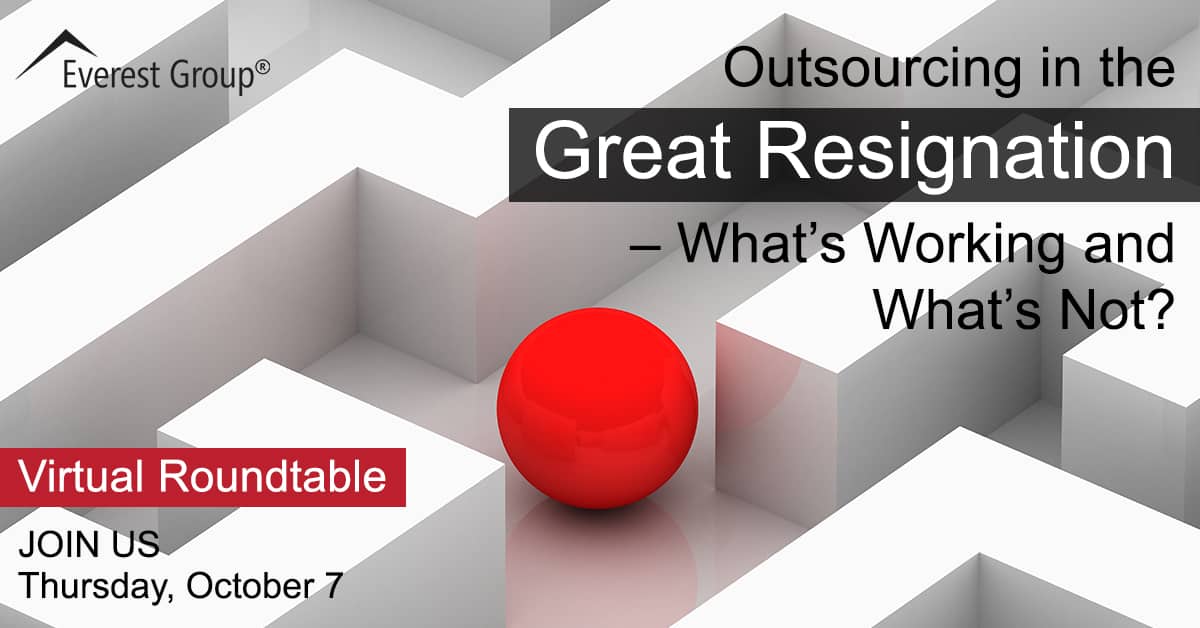 Everest Group®

Outsourcing in the Great Resignation – What's Working and What's Not?

Virtual Roundtable

JOIN US
Thursday, October 7